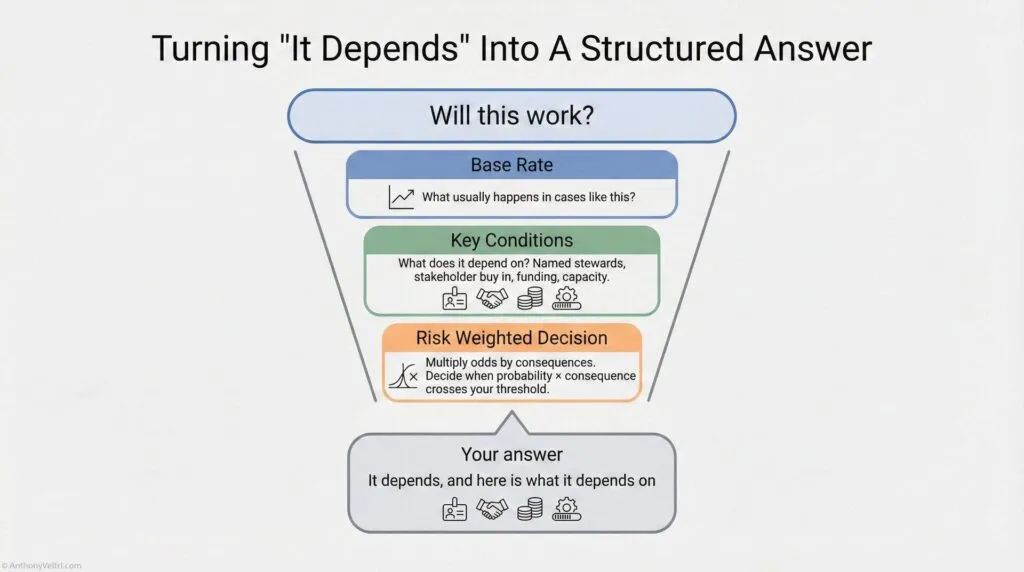 Turning "It Depends" Into A Structured Answer

Will this work?

Base Rate

What usually happens in cases like this?

Key Conditions

What does it depend on? Named stewards, stakeholder buy in, funding, capacity.

Risk Weighted Decision

Multiply odds by consequences. Decide when probability × consequence crosses your threshold.

Your answer

It depends, and here is what it depends on

© AnthonyVeltri.com